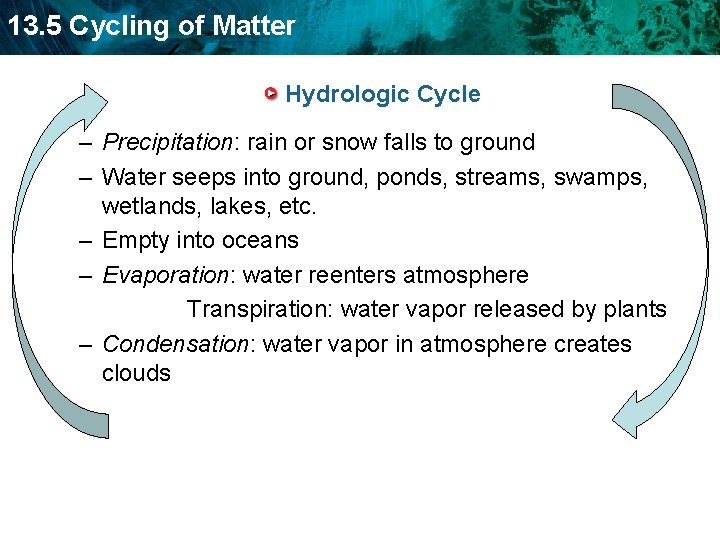 13.5 Cycling of Matter

Hydrologic Cycle

– Precipitation: rain or snow falls to ground
– Water seeps into ground, ponds, streams, swamps, wetlands, lakes, etc.
– Empty into oceans
– Evaporation: water reenters atmosphere

Transpiration: water vapor released by plants

– Condensation: water vapor in atmosphere creates clouds